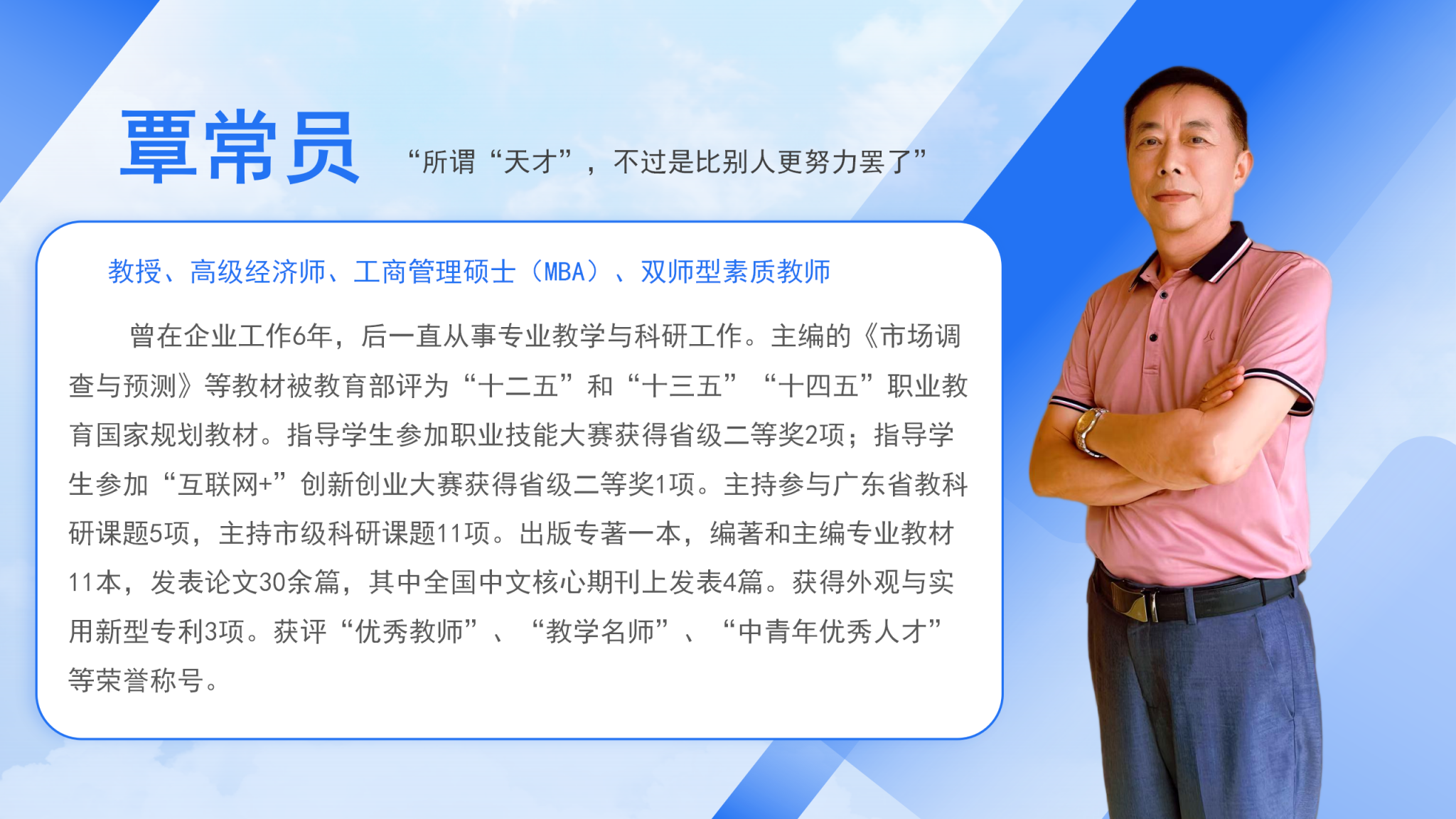 覃常员

“所谓“天才”，不过是比别人更努力罢了”

教授、高级经济师、工商管理硕士（MBA）、双师型素质教师

曾在企业工作6年，后一直从事专业教学与科研工作。主编的《市场调查与预测》等教材被教育部评为“十二五”和“十三五”“十四五”职业教育国家规划教材。指导学生参加职业技能大赛获得省级二等奖2项；指导学生参加“互联网+”创新创业大赛获得省级二等奖1项。主持参与广东省教科研课题5项，主持市级科研课题11项。出版专著一本，编著和主编专业教材11本，发表论文30余篇，其中全国中文核心期刊上发表4篇。获得外观与实用新型专利3项。获评“优秀教师”、“教学名师”、“中青年优秀人才”等荣誉称号。